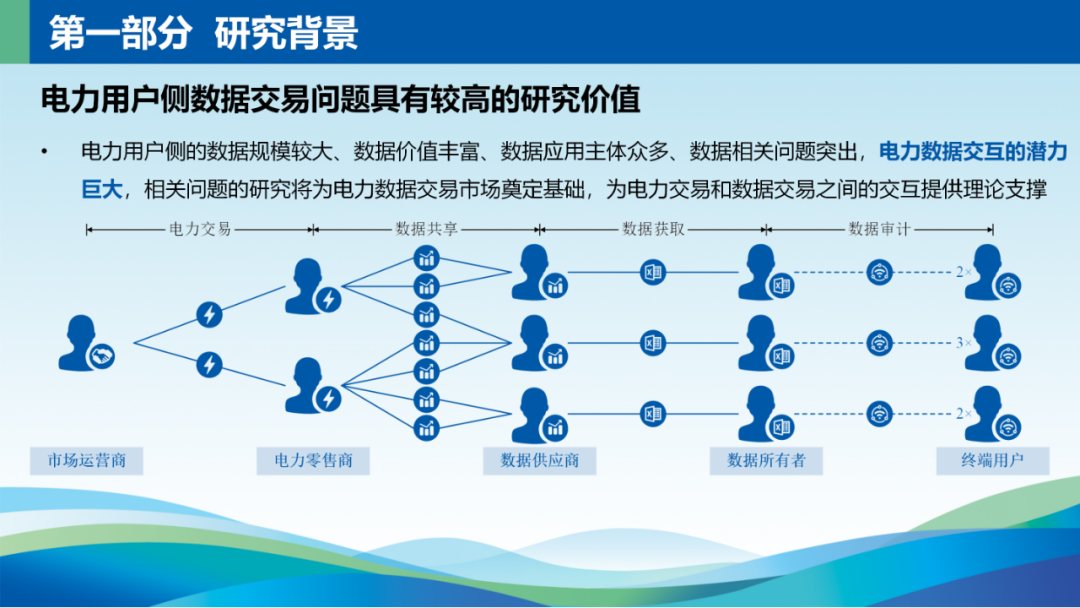 第一部分 研究背景

电力用户侧数据交易问题具有较高的研究价值

• 电力用户侧的数据规模较大、数据价值丰富、数据应用主体众多、数据相关问题突出，电力数据交互的潜力巨大，相关问题的研究将为电力数据交易市场奠定基础，为电力交易和数据交易之间的交互提供理论支撑

电力交易

数据共享

数据获取

数据审计

2×

3×

2×

市场运营商

电力零售商

数据供应商

数据所有者

终端用户